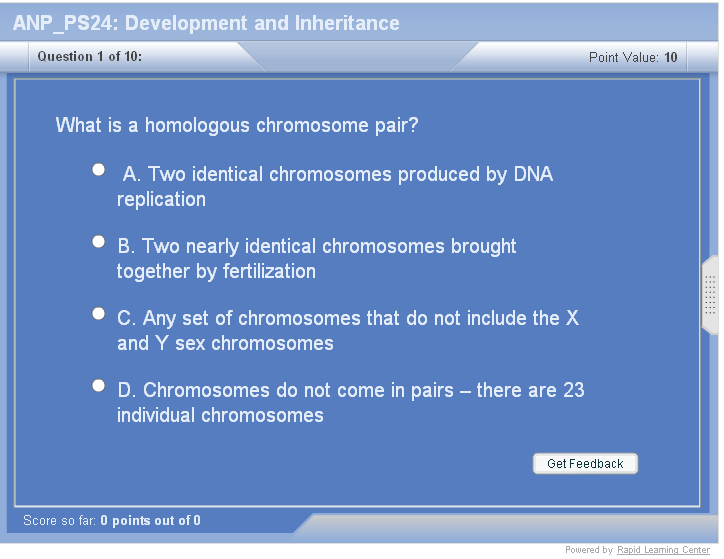 ANP_PS24: Development and Inheritance

Question 1 of 10:

Point Value: 10

What is a homologous chromosome pair?

A. Two identical chromosomes produced by DNA replication

B. Two nearly identical chromosomes brought together by fertilization

C. Any set of chromosomes that do not include the X and Y sex chromosomes

D. Chromosomes do not come in pairs – there are 23 individual chromosomes

Get Feedback

Score so far: 0 points out of 0

Powered by Rapid Learning Center